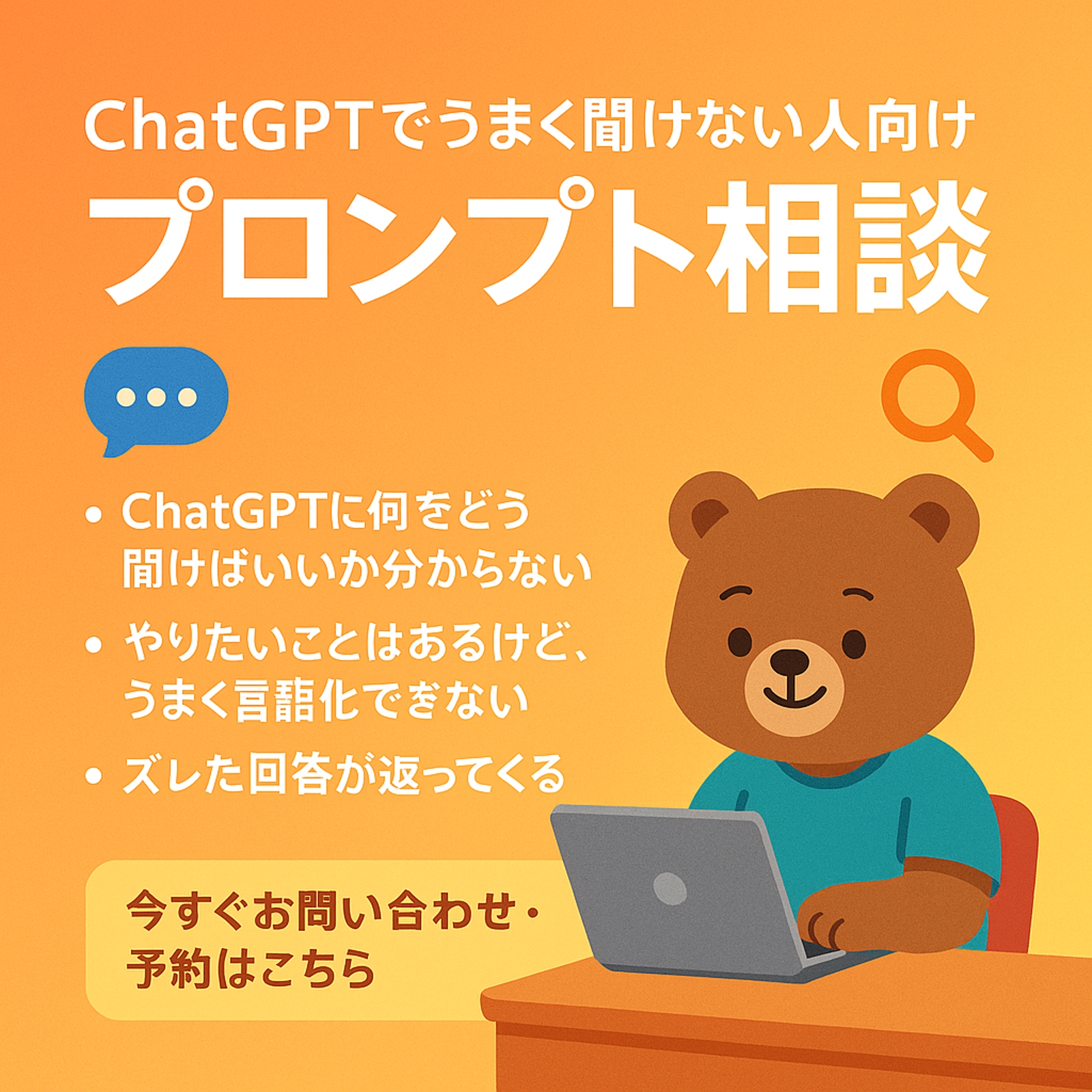 ChatGPTでうまく聞けない人向け
プロンプト相談

• ChatGPTに何をどう聞けばいいか分からない
• やりたいことはあるけど、うまく言語化できない
• ズレた回答が返ってくる

今すぐお問い合わせ・予約はこちら